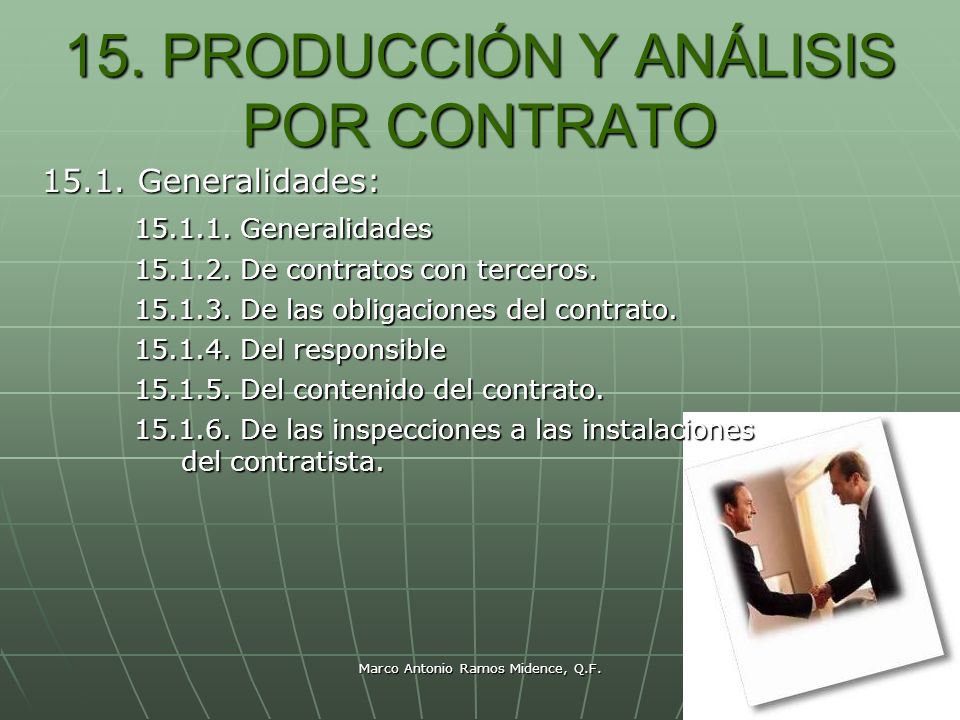 15. PRODUCCIÓN Y ANÁLISIS POR CONTRATO

15.1. Generalidades:

15.1.1. Generalidades
15.1.2. De contratos con terceros.
15.1.3. De las obligaciones del contrato.
15.1.4. Del responsible
15.1.5. Del contenido del contrato.
15.1.6. De las inspecciones a las instalaciones del contratista.

Marco Antonio Ramos Midence, Q.F.